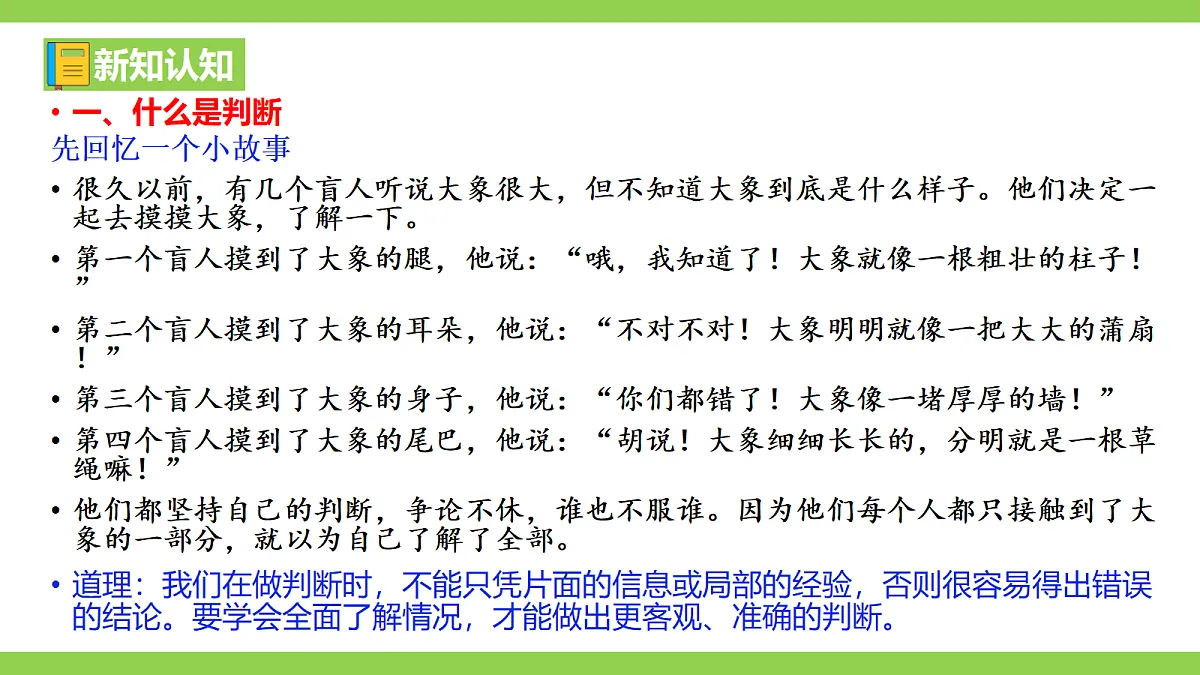 新知认知

• 一、什么是判断

先回忆一个小故事

• 很久以前，有几个盲人听说大象很大，但不知道大象到底是什么样子。他们决定一起去摸摸大象，了解一下。

• 第一个盲人摸到了大象的腿，他说：“哦，我知道了！大象就像一根粗壮的柱子！”

• 第二个盲人摸到了大象的耳朵，他说：“不对不对！大象明明就像一把大大的蒲扇！”

• 第三个盲人摸到了大象的身子，他说：“你们都错了！大象像一堵厚厚的墙！”

• 第四个盲人摸到了大象的尾巴，他说：“胡说！大象细细长长的，分明就是一根草绳嘛！”

• 他们都坚持自己的判断，争论不休，谁也不服谁。因为他们每个人都只接触到了大象的一部分，就以为自己了解了全部。

• 道理：我们在做判断时，不能只凭片面的信息或局部的经验，否则很容易得出错误的结论。要学会全面了解情况，才能做出更客观、准确的判断。